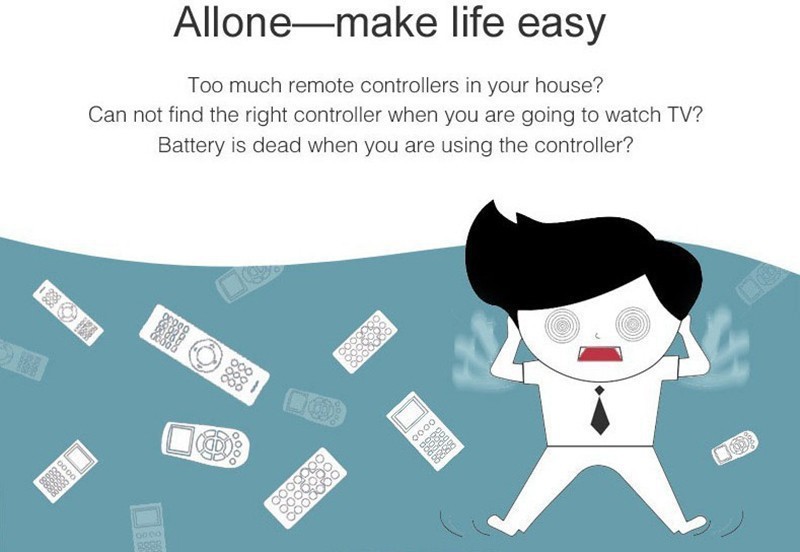 Allone—make life easy

Too much remote controllers in your house?
Can not find the right controller when you are going to watch TV?
Battery is dead when you are using the controller?